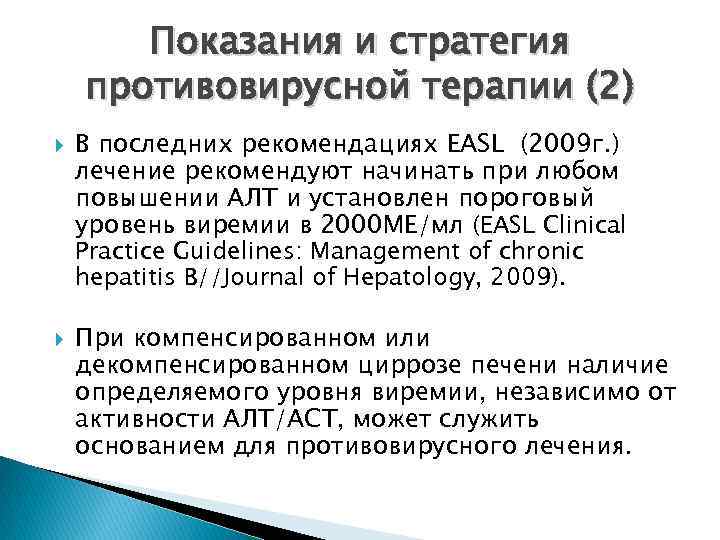 Показания и стратегия противовирусной терапии (2)

В последних рекомендациях EASL (2009г.) лечение рекомендуют начинать при любом повышении АЛТ и установлен пороговый уровень виремии в 2000МЕ/мл (EASL Clinical Practice Guidelines: Management of chronic hepatitis B//Journal of Hepatology, 2009).

При компенсированном или декомпенсированном циррозе печени наличие определяемого уровня виремии, независимо от активности АЛТ/АСТ, может служить основанием для противовирусного лечения.